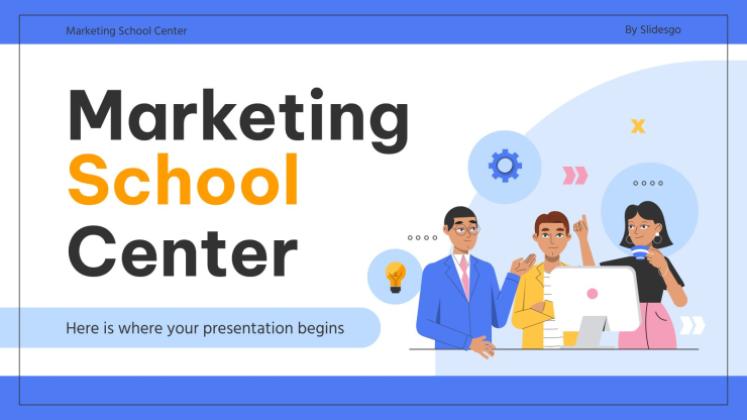 Marketing School Center

By Slidesgo

Marketing School Center

Here is where your presentation begins